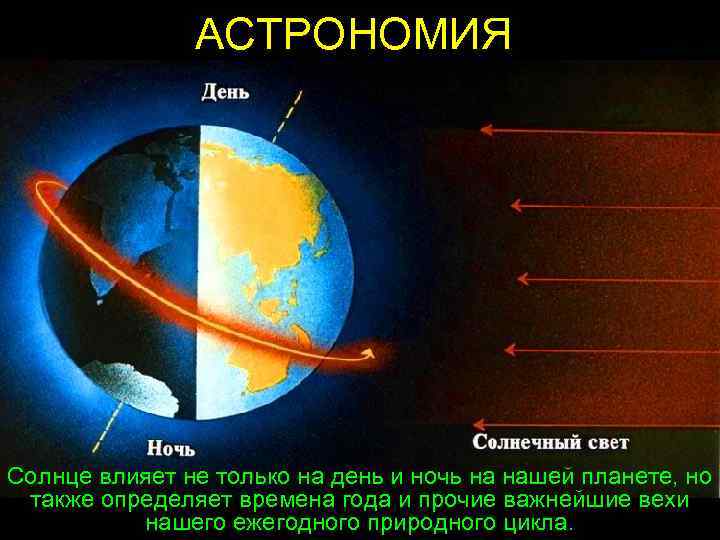 АСТРОНОМИЯ

День

Ночь

Солнечный свет

Солнце влияет не только на день и ночь на нашей планете, но также определяет времена года и прочие важнейшие вехи нашего ежегодного природного цикла.